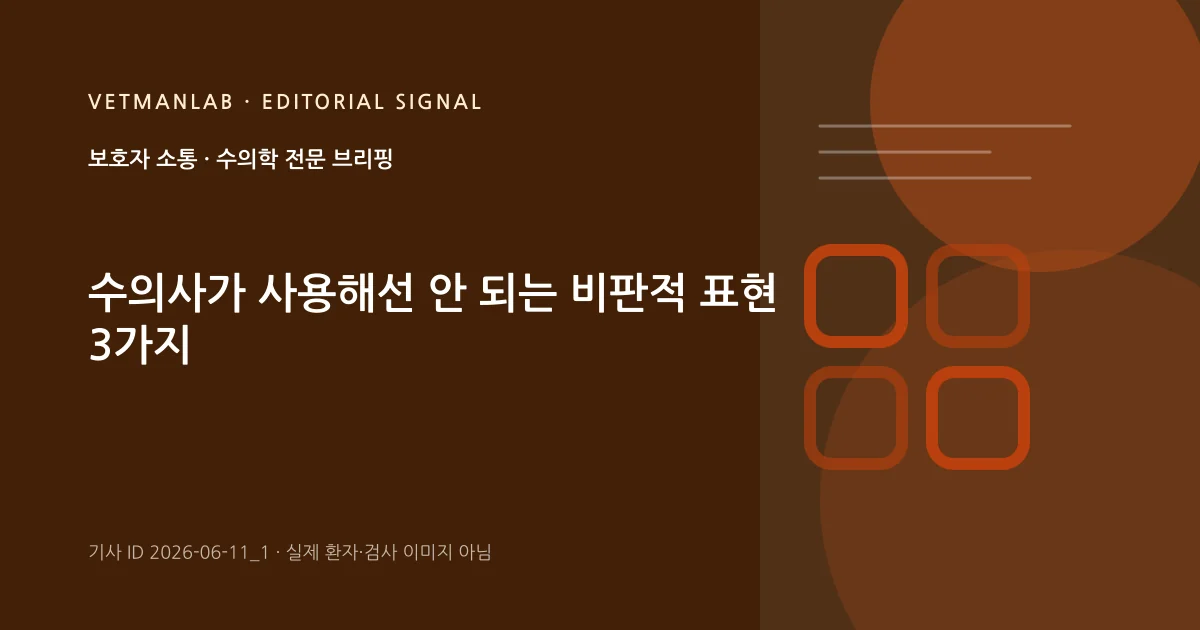 VETMANLAB · EDITORIAL SIGNAL

보호자 소통 · 수의학 전문 브리핑

수의사가 사용해선 안 되는 비판적 표현 3가지

기사 ID 2026-06-11_1 · 실제 환자·검사 이미지 아님